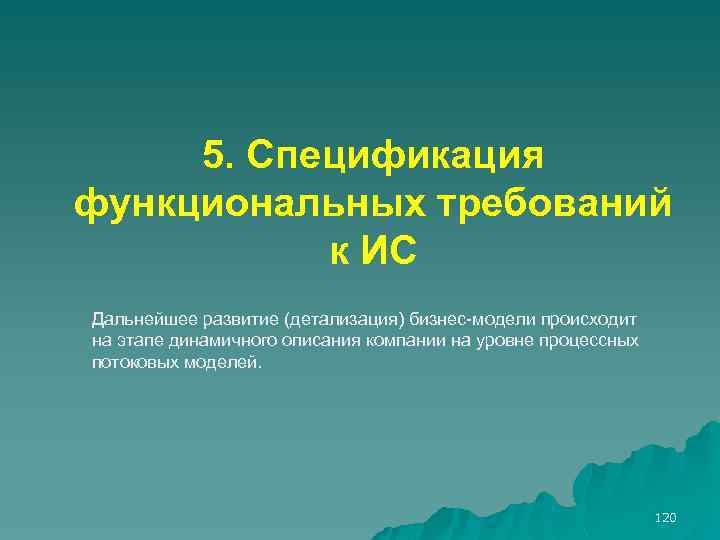 5. Спецификация функциональных требований к ИС

Дальнейшее развитие (детализация) бизнес-модели происходит на этапе динамичного описания компании на уровне процессных потоковых моделей.

120